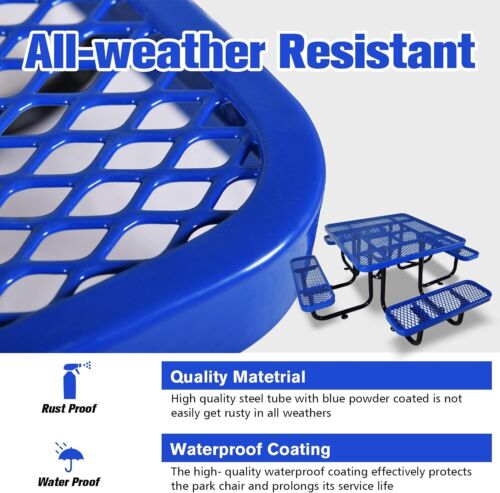 All-weather Resistant

Rust Proof

Quality Matetrial

High quality steel tube with blue powder coated is not easily get rusty in all weathers

Water Proof

Waterproof Coating

The high- quality waterproof coating effectively protects the park chair and prolongs its service life